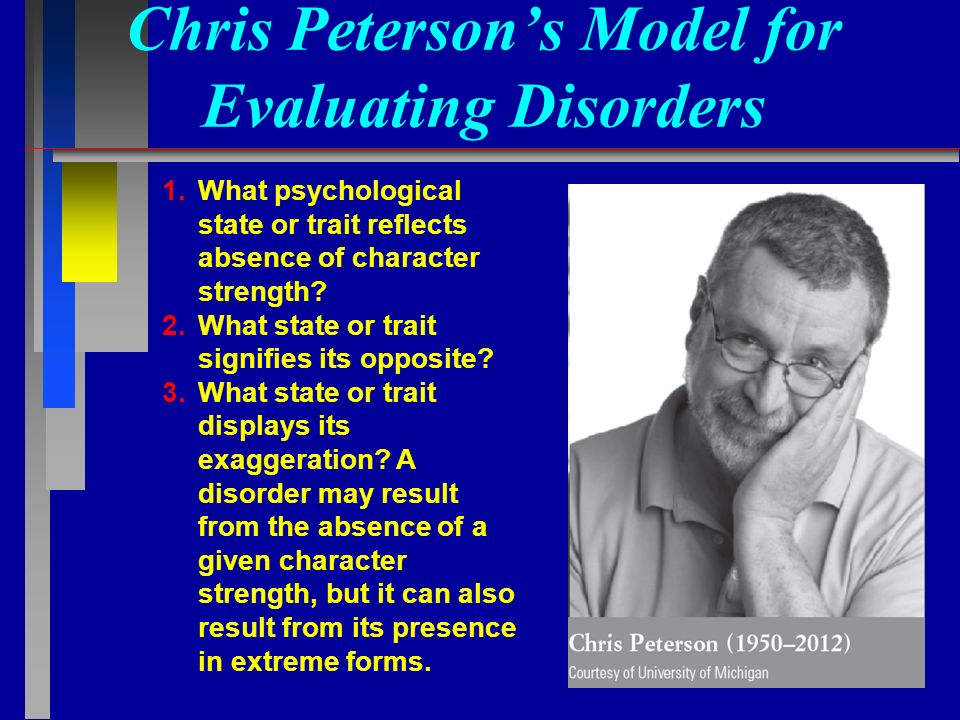 Chris Peterson’s Model for Evaluating Disorders

1. What psychological state or trait reflects absence of character strength?
2. What state or trait signifies its opposite?
3. What state or trait displays its exaggeration? A disorder may result from the absence of a given character strength, but it can also result from its presence in extreme forms.

Chris Peterson (1950–2012)
Courtesy of University of Michigan